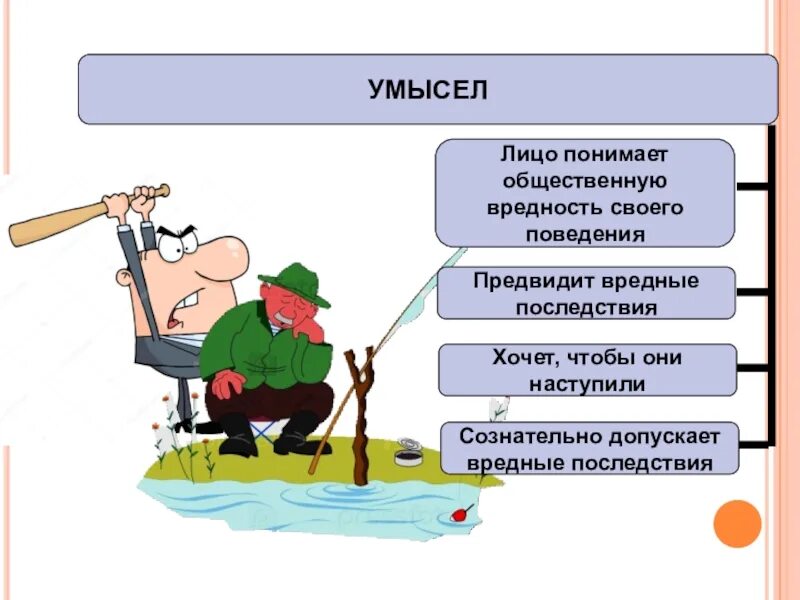 УМЫСЕЛ

Лицо понимает общественную вредность своего поведения

Предвидит вредные последствия

Хочет, чтобы они наступили

Сознательно допускает вредные последствия